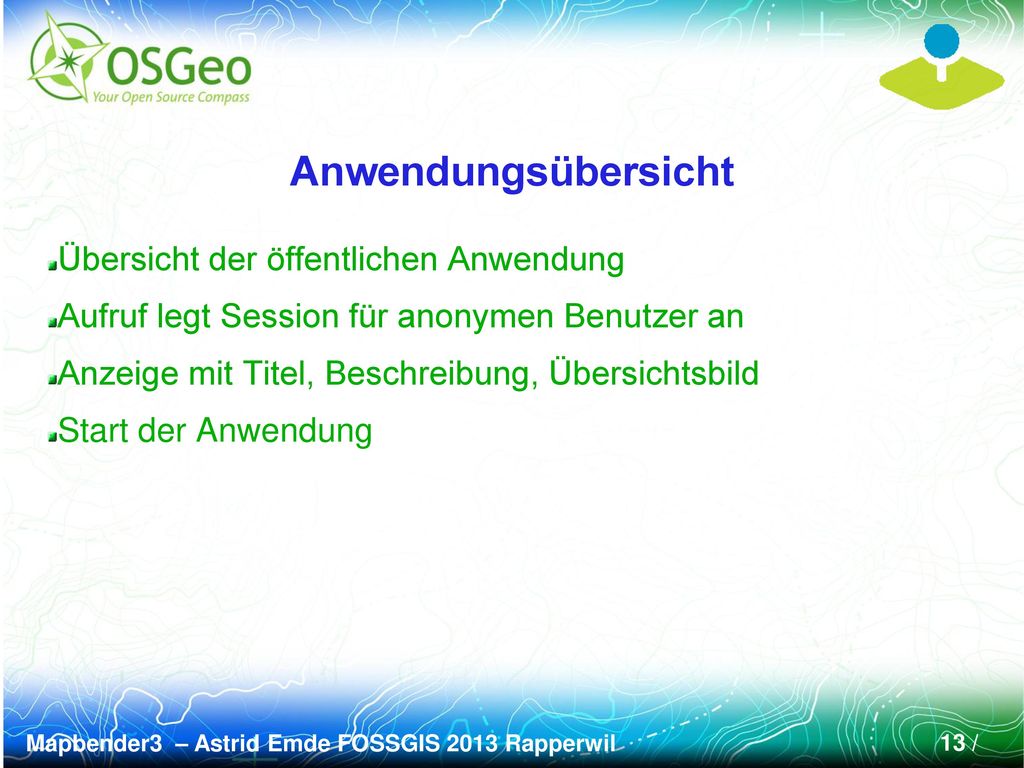 OSGeo
Your Open Source Compass

Anwendungsübersicht

Übersicht der öffentlichen Anwendung

Aufruf legt Session für anonymen Benutzer an

Anzeige mit Titel, Beschreibung, Übersichtsbild

Start der Anwendung

Mapbender3 – Astrid Emde FOSSGIS 2013 Rapperwil

13 /